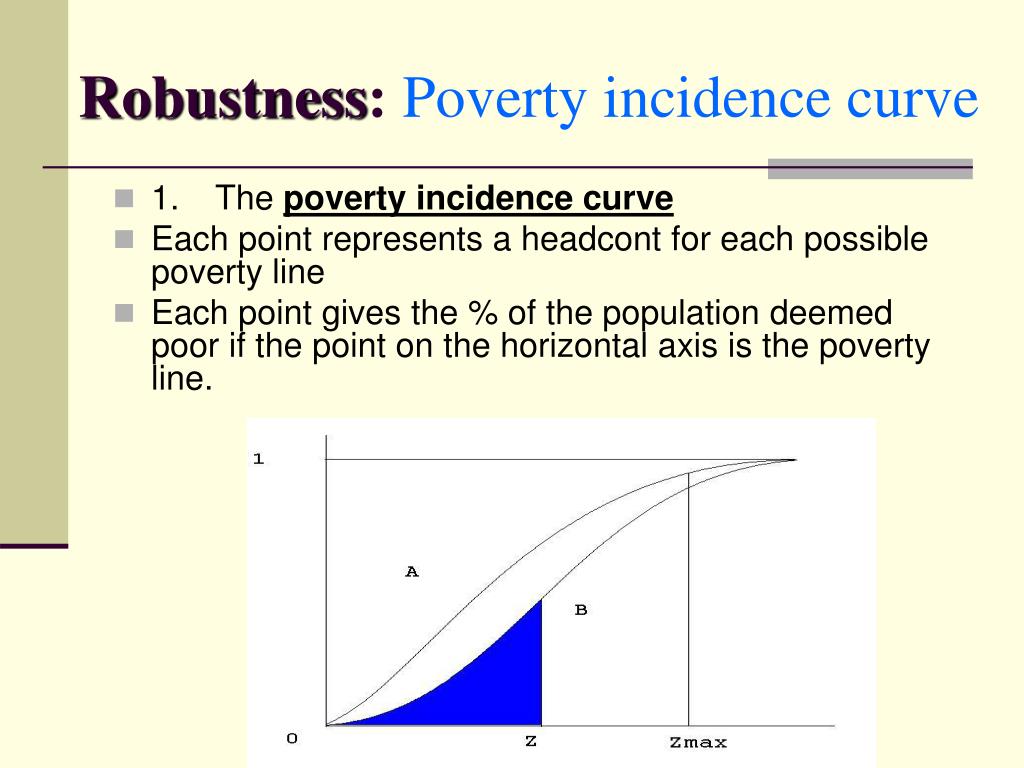 Robustness: Poverty incidence curve

1. The poverty incidence curve

Each point represents a headcont for each possible poverty line

Each point gives the % of the population deemed poor if the point on the horizontal axis is the poverty line.

1
A
B
0
Z
Zmax